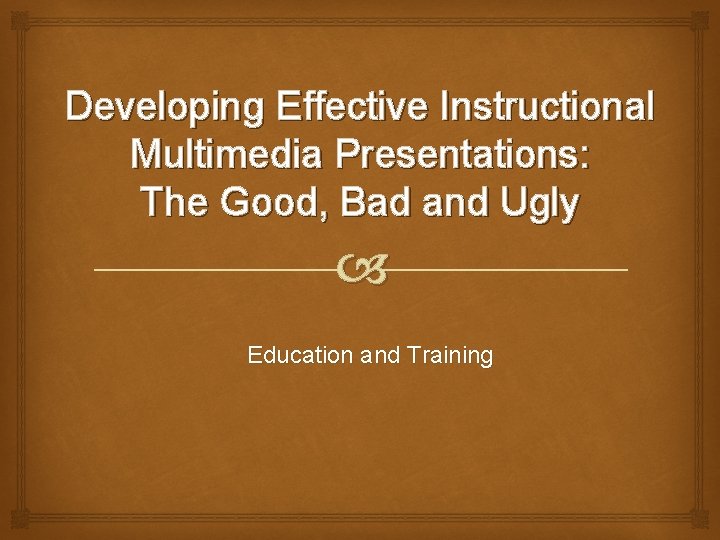 Developing Effective Instructional Multimedia Presentations: The Good, Bad and Ugly

Education and Training